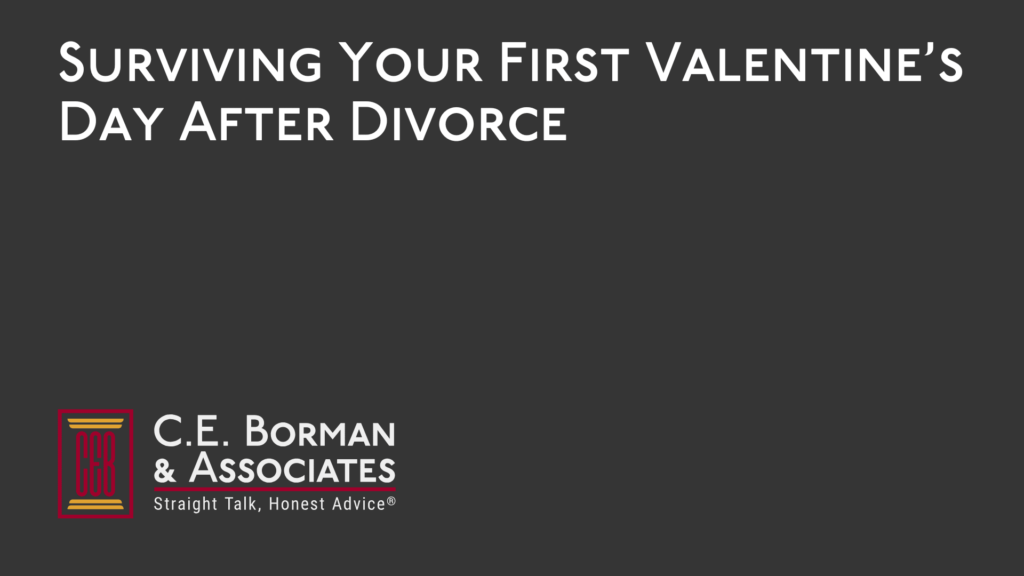 Surviving Your First Valentine's Day After Divorce

CEB

C.E. Borman
& Associates
Straight Talk, Honest Advice®